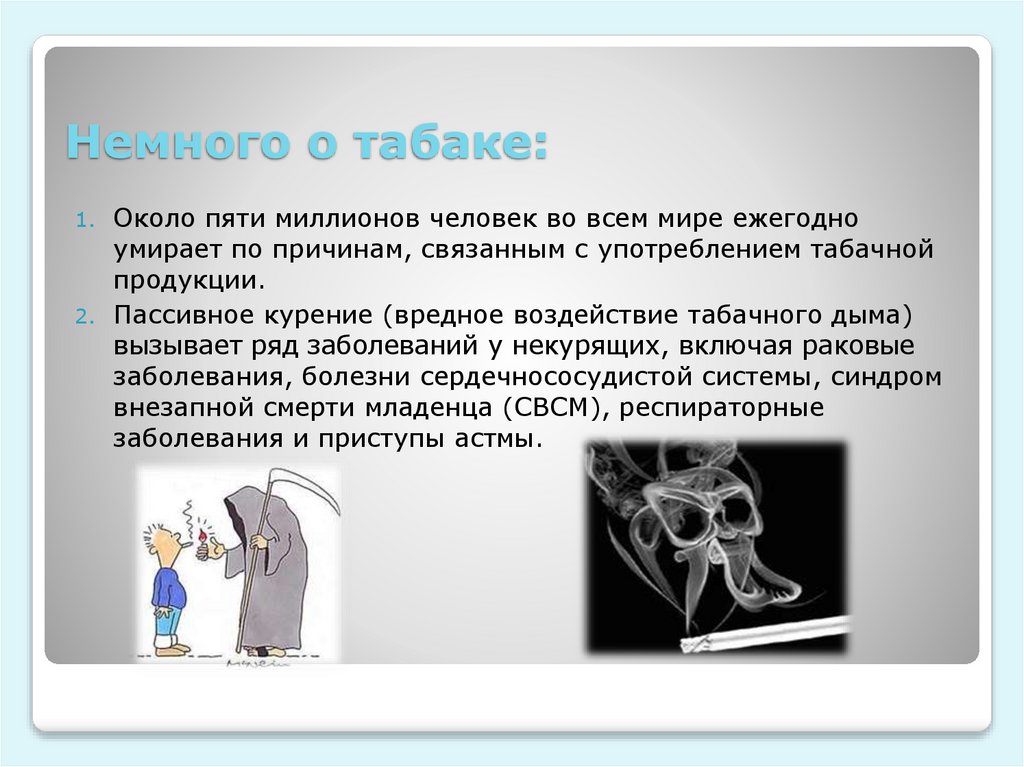 Немного о табаке:

1. Около пяти миллионов человек во всем мире ежегодно умирает по причинам, связанным с употреблением табачной продукции.

2. Пассивное курение (вредное воздействие табачного дыма) вызывает ряд заболеваний у некурящих, включая раковые заболевания, болезни сердечнососудистой системы, синдром внезапной смерти младенца (СВСМ), респираторные заболевания и приступы астмы.